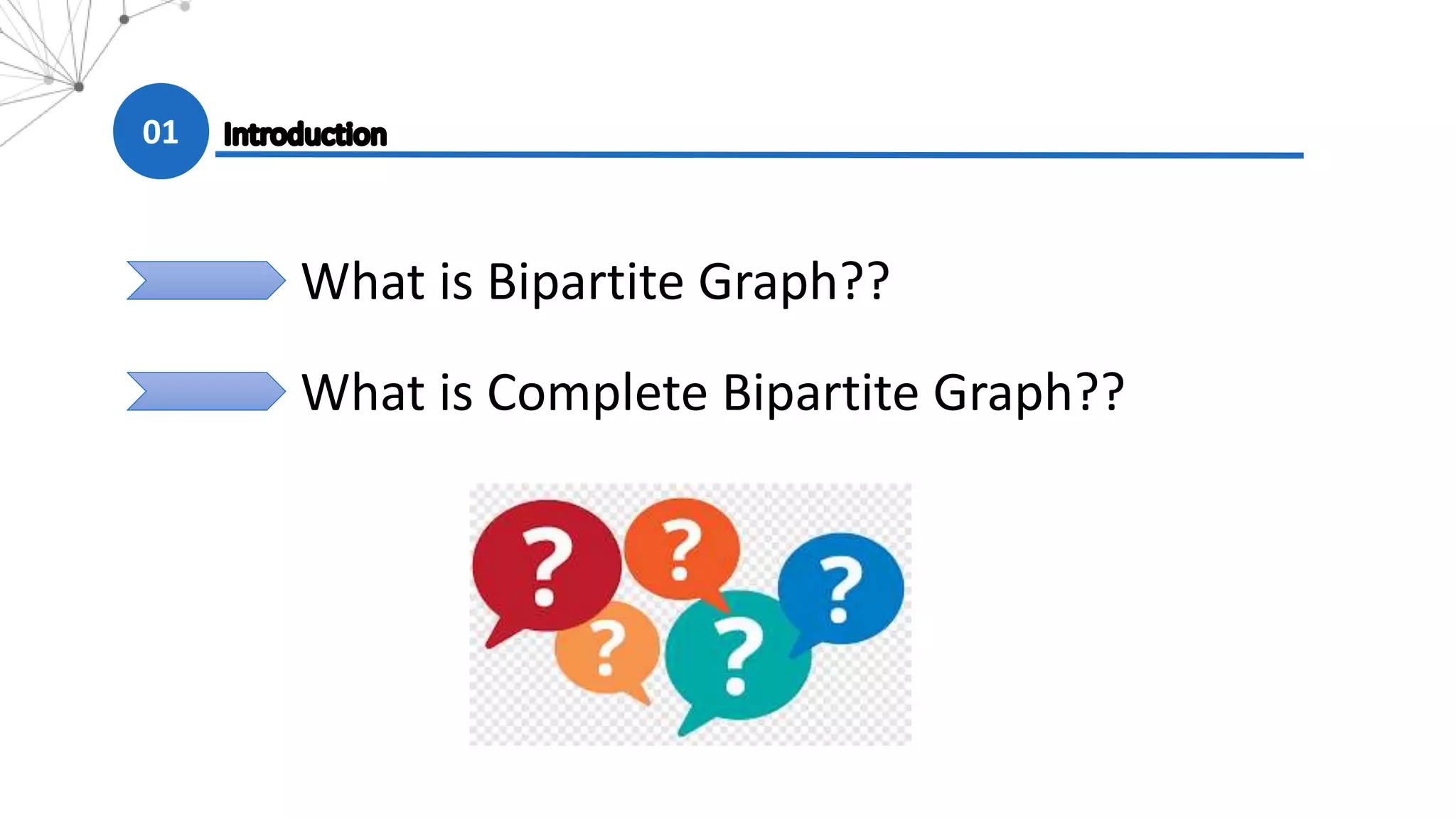 01 Introduction

What is Bipartite Graph??

What is Complete Bipartite Graph??

? ? ? ? ?